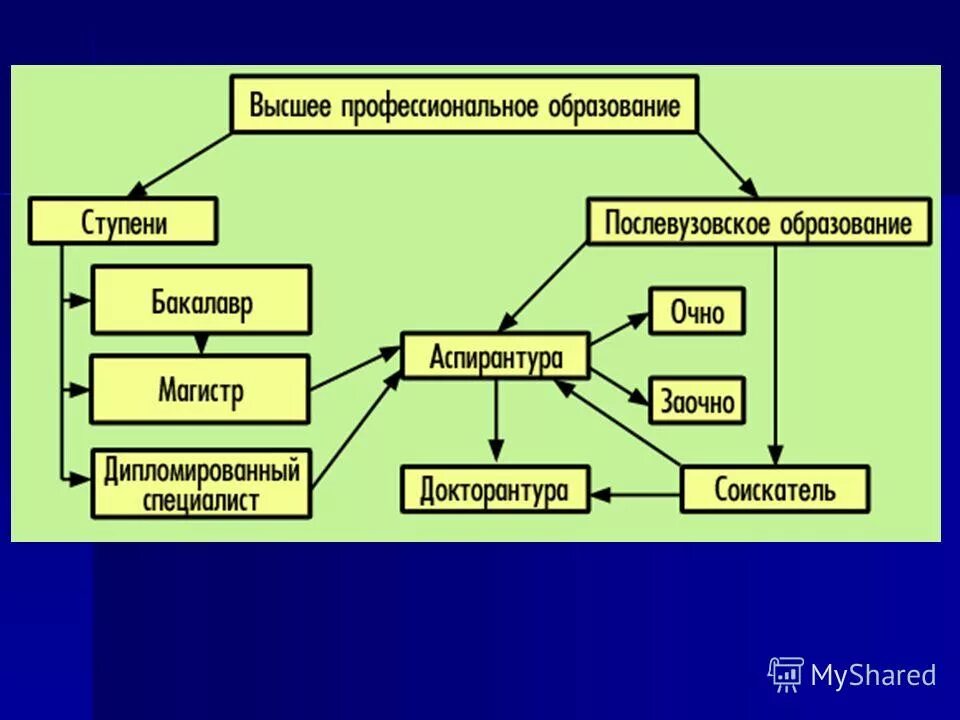 Высшее профессиональное образование

Ступени

Послевузовское образование

Бакалавр

Магистр

Дипломированный специалист

Аспирантура

Очно

Заочно

Докторантура

Соискатель

MyShared